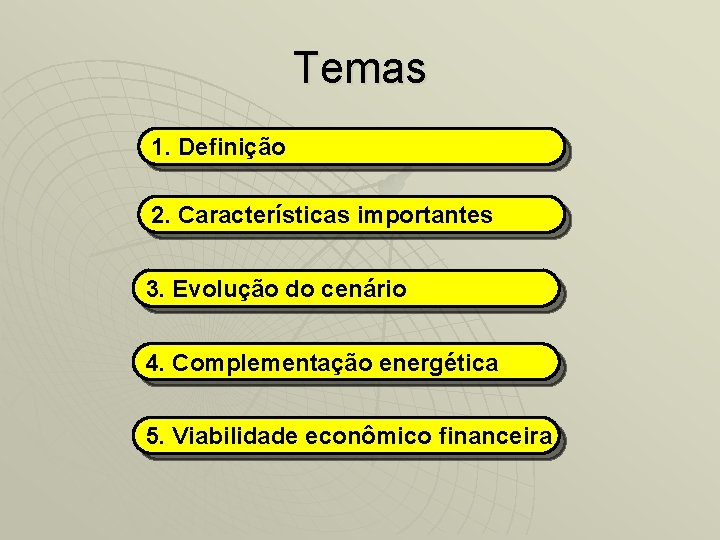 Temas

1. Definição

2. Características importantes

3. Evolução do cenário

4. Complementação energética

5. Viabilidade econômico financeira